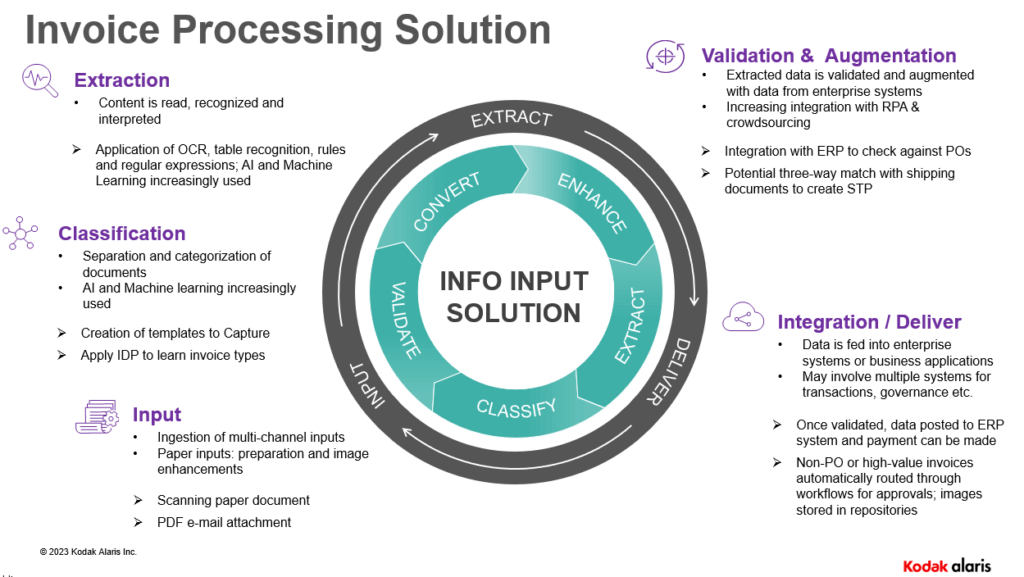 Invoice Processing Solution

Extraction
• Content is read, recognized and interpreted
➢ Application of OCR, table recognition, rules and regular expressions; AI and Machine Learning increasingly used

Classification
• Separation and categorization of documents
• AI and Machine learning increasingly used
➢ Creation of templates to Capture
➢ Apply IDP to learn invoice types

Input
• Ingestion of multi-channel inputs
• Paper inputs: preparation and image enhancements
➢ Scanning paper document
➢ PDF e-mail attachment

EXTRACT
DELIVER
INPUT
CONVERT
ENHANCE
EXTRACT
CLASSIFY
VALIDATE
INFO INPUT SOLUTION

Validation & Augmentation
• Extracted data is validated and augmented with data from enterprise systems
• Increasing integration with RPA & crowdsourcing
➢ Integration with ERP to check against POs
➢ Potential three-way match with shipping documents to create STP

Integration / Deliver
• Data is fed into enterprise systems or business applications
• May involve multiple systems for transactions, governance etc.
➢ Once validated, data posted to ERP system and payment can be made
➢ Non-PO or high-value invoices automatically routed through workflows for approvals; images stored in repositories

© 2023 Kodak Alaris Inc.

Kodak alaris